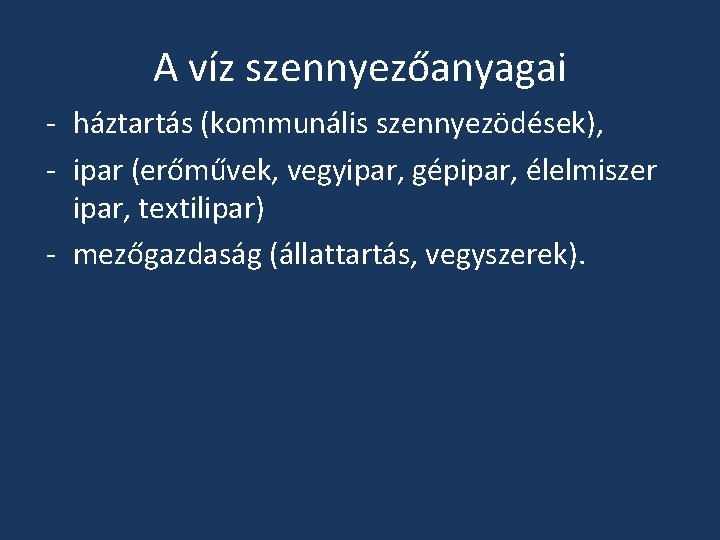 A víz szennyezőanyagai

- háztartás (kommunális szennyezödések),
- ipar (erőművek, vegyipar, gépipar, élelmiszer ipar, textilipar)
- mezőgazdaság (állattartás, vegyszerek).